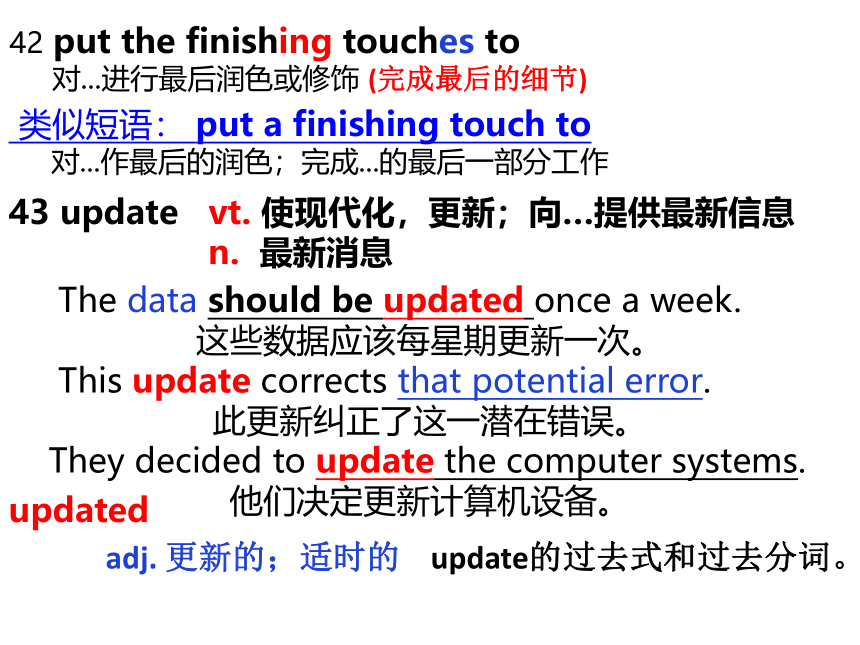 42 put the finishing touches to
对...进行最后润色或修饰 (完成最后的细节)

类似短语： put a finishing touch to
对...作最后的润色；完成...的最后一部分工作

43 update vt. 使现代化，更新；向...提供最新信息
n. 最新消息

The data should be updated once a week.
这些数据应该每星期更新一次。

This update corrects that potential error.
此更新纠正了这一潜在错误。

They decided to update the computer systems.
他们决定更新计算机设备。

updated

adj. 更新的；适时的 update的过去式和过去分词。